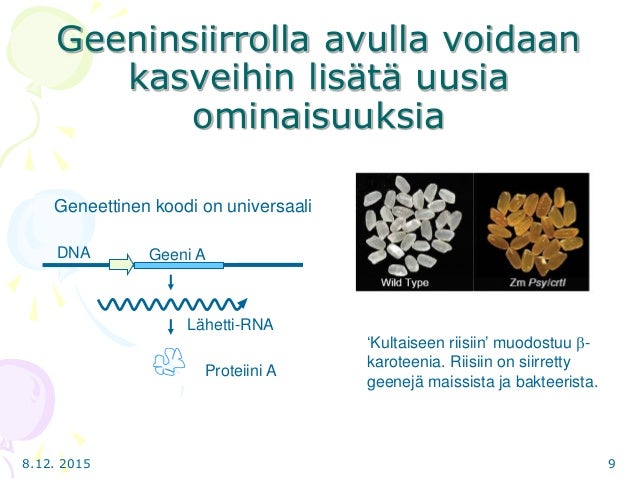 Geeninsiirrolla avulla voidaan kasveihin lisätä uusia ominaisuuksia

Geneettinen koodi on universaali

DNA

Geeni A

Lähetti-RNA

Proteiini A

Wild Type

Zm Psy/crtI

‘Kultaiseen riisiin’ muodostuu β-karoteenia. Riisiin on siirretty geenejä maissista ja bakteerista.

8.12. 2015

9